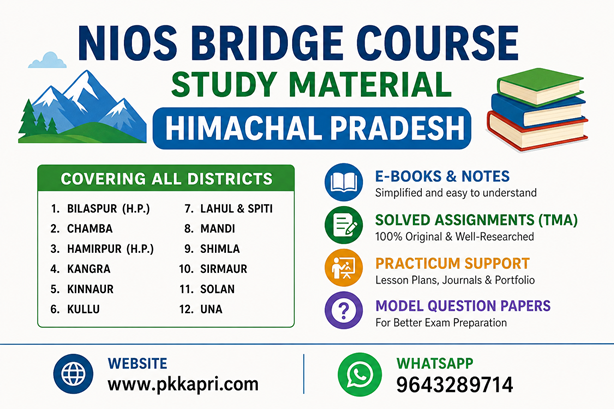 NIOS BRIDGE COURSE
STUDY MATERIAL
HIMACHAL PRADESH

COVERING ALL DISTRICTS

1. BILASPUR (H.P.)
2. CHAMBA
3. HAMIRPUR (H.P.)
4. KANGRA
5. KINNAUR
6. KULLU
7. LAHUL & SPITI
8. MANDI
9. SHIMLA
10. SIRMAUR
11. SOLAN
12. UNA

E-BOOKS & NOTES
Simplified and easy to understand

SOLVED ASSIGNMENTS (TMA)
100% Original & Well-Researched

PRACTICUM SUPPORT
Lesson Plans, Journals & Portfolio

MODEL QUESTION PAPERS
For Better Exam Preparation

WEBSITE
www.pkkapri.com

WHATSAPP
9643289714